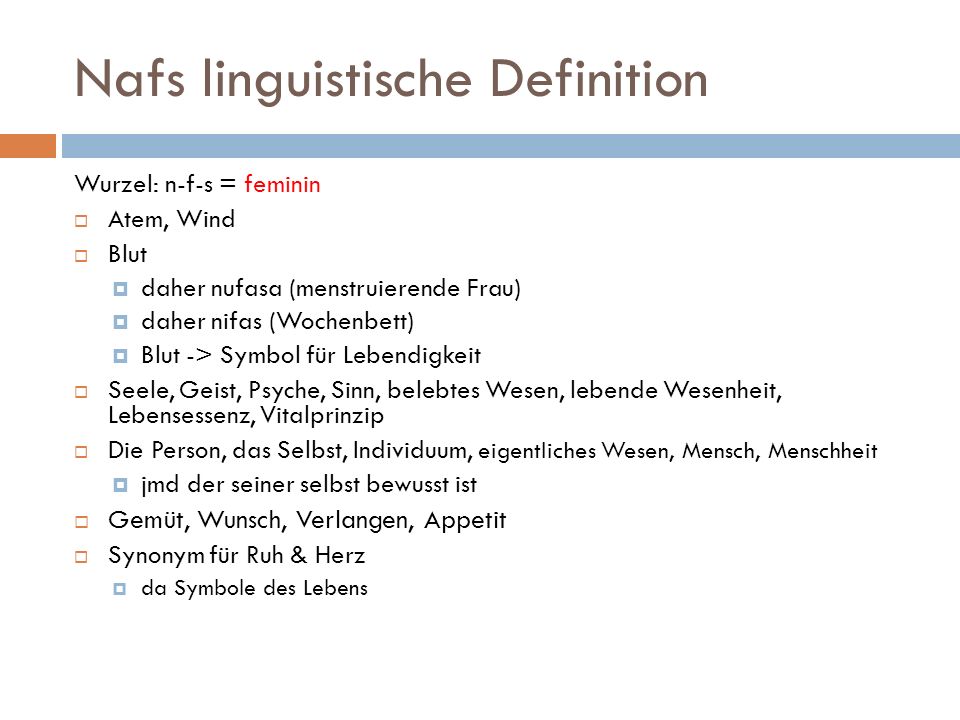 Nafs linguistische Definition

Wurzel: n-f-s = feminin

Atem, Wind

Blut

daher nufasa (menstruierende Frau)

daher nifas (Wochenbett)

Blut -> Symbol für Lebendigkeit

Seele, Geist, Psyche, Sinn, belebtes Wesen, lebende Wesenheit, Lebensessenz, Vitalprinzip

Die Person, das Selbst, Individuum, eigentliches Wesen, Mensch, Menschheit

jmd der seiner selbst bewusst ist

Gemüt, Wunsch, Verlangen, Appetit

Synonym für Ruh & Herz

da Symbole des Lebens